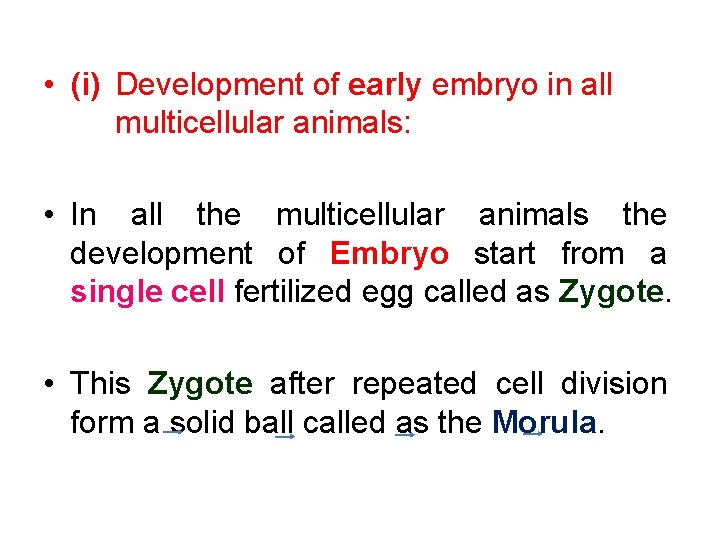 • (i) Development of early embryo in all multicellular animals:

• In all the multicellular animals the development of Embryo start from a single cell fertilized egg called as Zygote.

• This Zygote after repeated cell division form a solid ball called as the Morula.